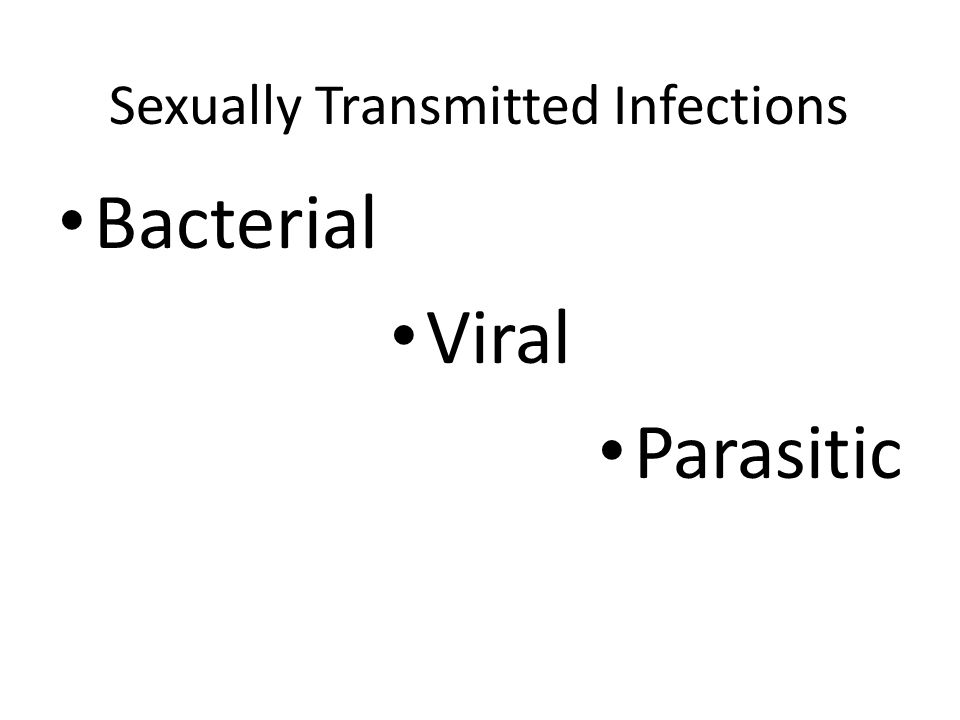 Sexually Transmitted Infections

• Bacterial

• Viral

• Parasitic